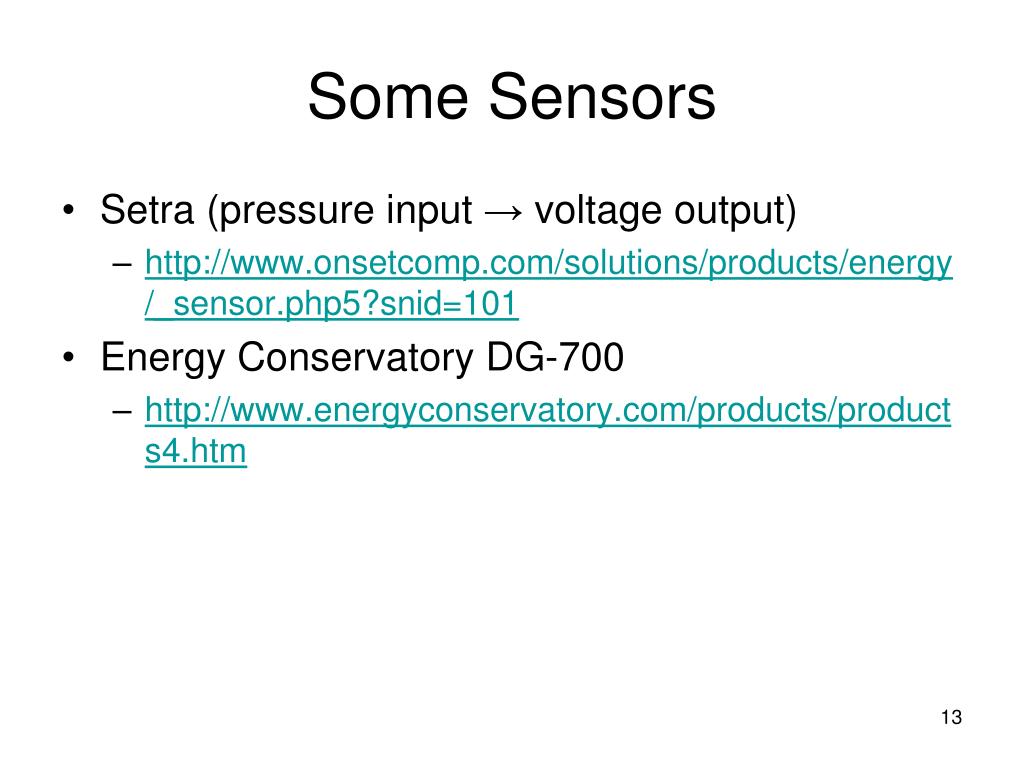 Some Sensors

• Setra (pressure input → voltage output)
– http://www.onsetcomp.com/solutions/products/energy/_sensor.php5?snid=101

• Energy Conservatory DG-700
– http://www.energyconservatory.com/products/products4.htm

13